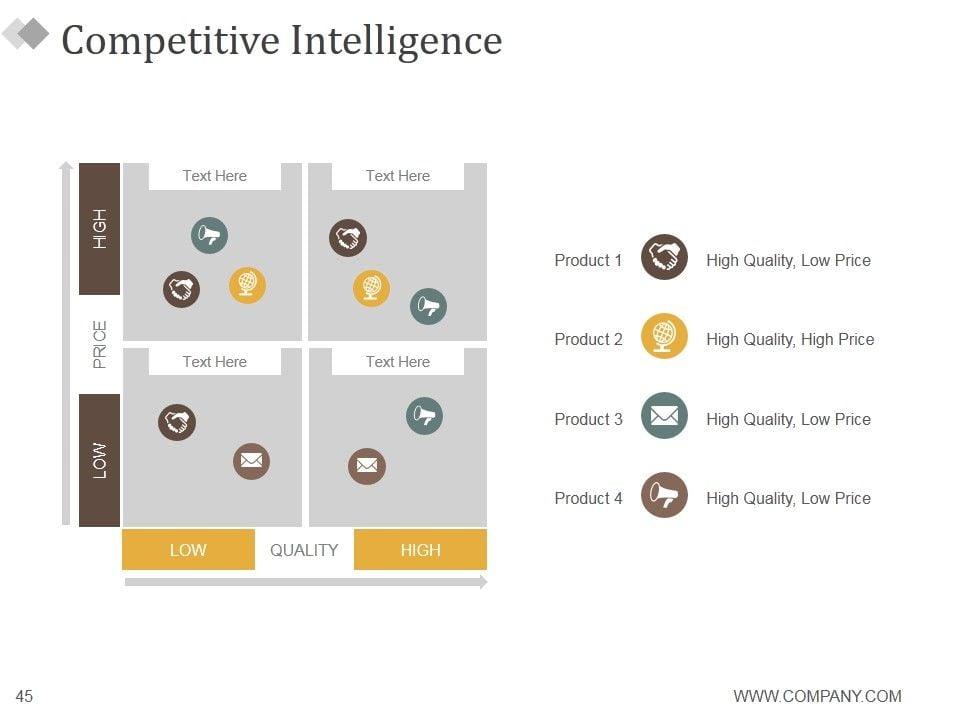 Competitive Intelligence

HIGH

PRICE

LOW

Text Here

Text Here

Text Here

Text Here

LOW

QUALITY

HIGH

Product 1 High Quality, Low Price

Product 2 High Quality, High Price

Product 3 High Quality, Low Price

Product 4 High Quality, Low Price

45

WWW.COMPANY.COM